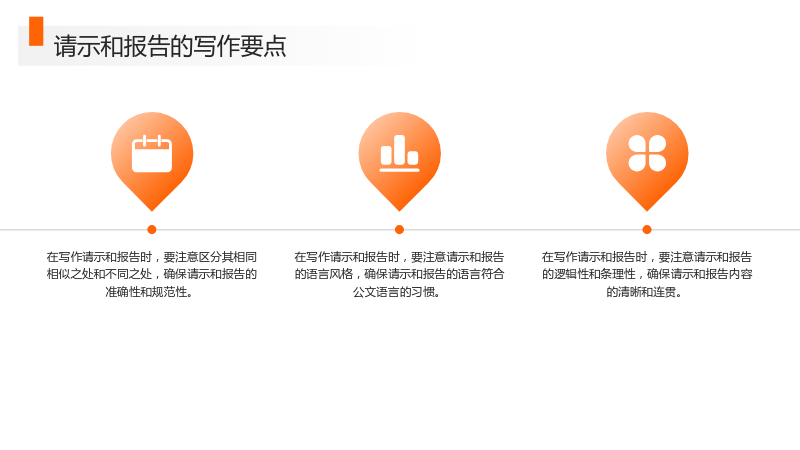 请示和报告的写作要点

在写作请示和报告时，要注意区分其相同相似之处和不同之处，确保请示和报告的准确性和规范性。

在写作请示和报告时，要注意请示和报告的语言风格，确保请示和报告的语言符合公文语言的习惯。

在写作请示和报告时，要注意请示和报告的逻辑性和条理性，确保请示和报告内容的清晰和连贯。